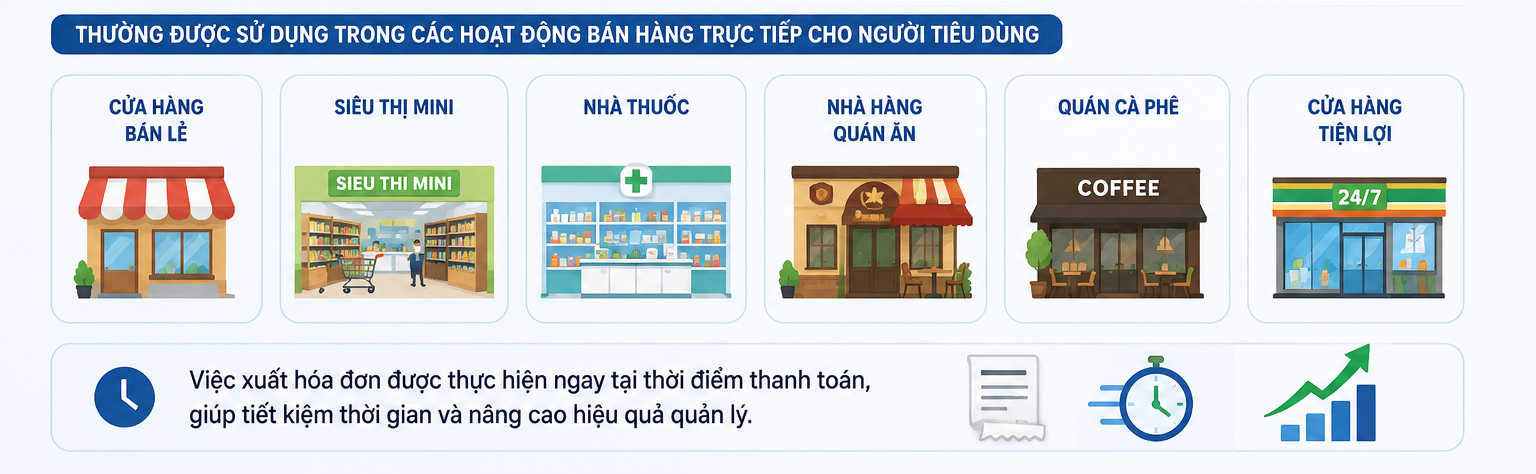 THƯỜNG ĐƯỢC SỬ DỤNG TRONG CÁC HOẠT ĐỘNG BÁN HÀNG TRỰC TIẾP CHO NGƯỜI TIÊU DÙNG

CỬA HÀNG BÁN LẺ

SIÊU THỊ MINI

SIEU THI MINI

NHÀ THUỐC

NHÀ HÀNG QUÁN ĂN

QUÁN CÀ PHÊ

COFFEE

CỬA HÀNG TIỆN LỢI

24/7

Việc xuất hóa đơn được thực hiện ngay tại thời điểm thanh toán, giúp tiết kiệm thời gian và nâng cao hiệu quả quản lý.